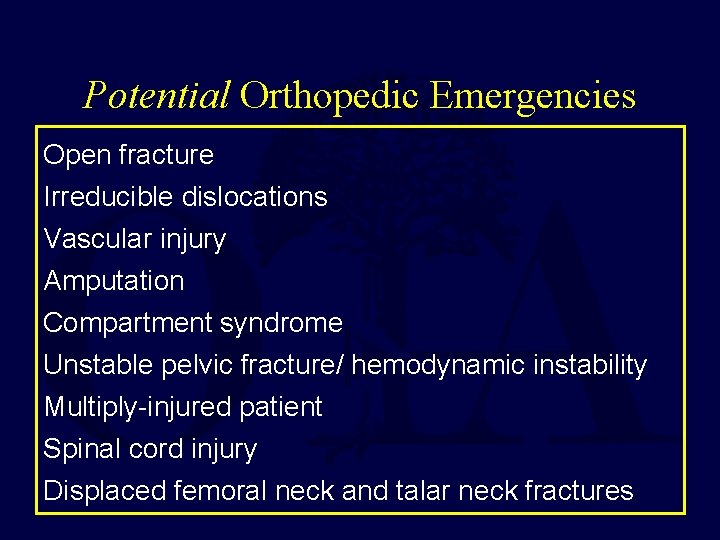 Potential Orthopedic Emergencies

Open fracture
Irreducible dislocations
Vascular injury
Amputation
Compartment syndrome
Unstable pelvic fracture/ hemodynamic instability
Multiply-injured patient
Spinal cord injury
Displaced femoral neck and talar neck fractures